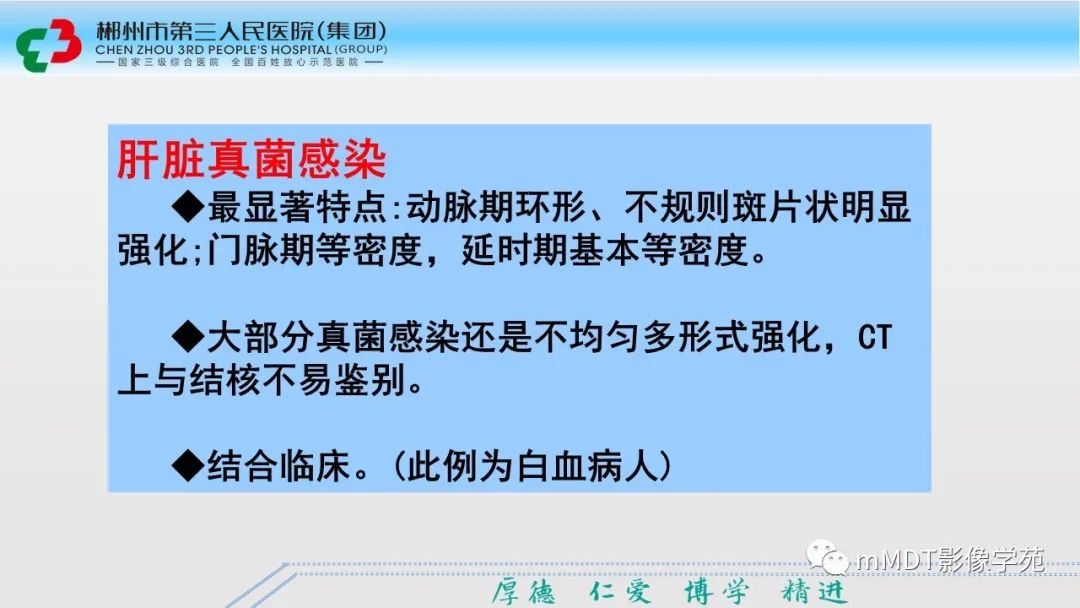 郴州市第三人民医院(集团)
CHEN ZHOU 3RD PEOPLE'S HOSPITAL (GROUP)
—— 国家三级综合医院 全国百姓放心示范医院 ——

肝脏真菌感染

◆最显著特点:动脉期环形、不规则斑片状明显强化;门脉期等密度,延时期基本等密度。

◆大部分真菌感染还是不均匀多形式强化,CT上与结核不易鉴别。

◆结合临床。(此例为白血病人)

mMDT影像学苑

厚德 仁爱 博学 精进